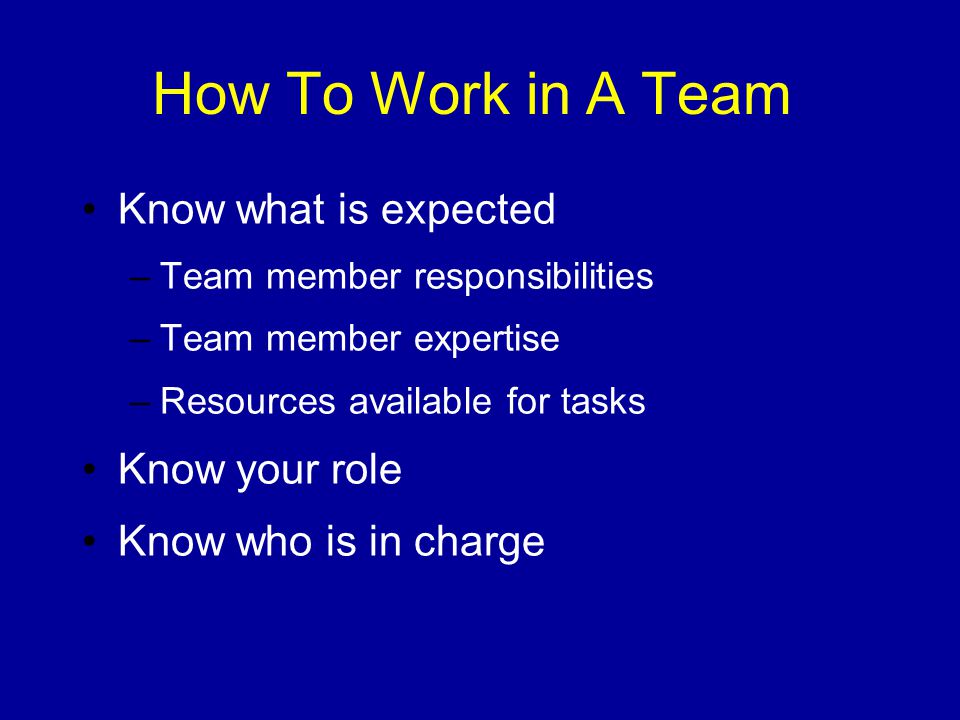 How To Work in A Team

• Know what is expected
 – Team member responsibilities
 – Team member expertise
 – Resources available for tasks
• Know your role
• Know who is in charge